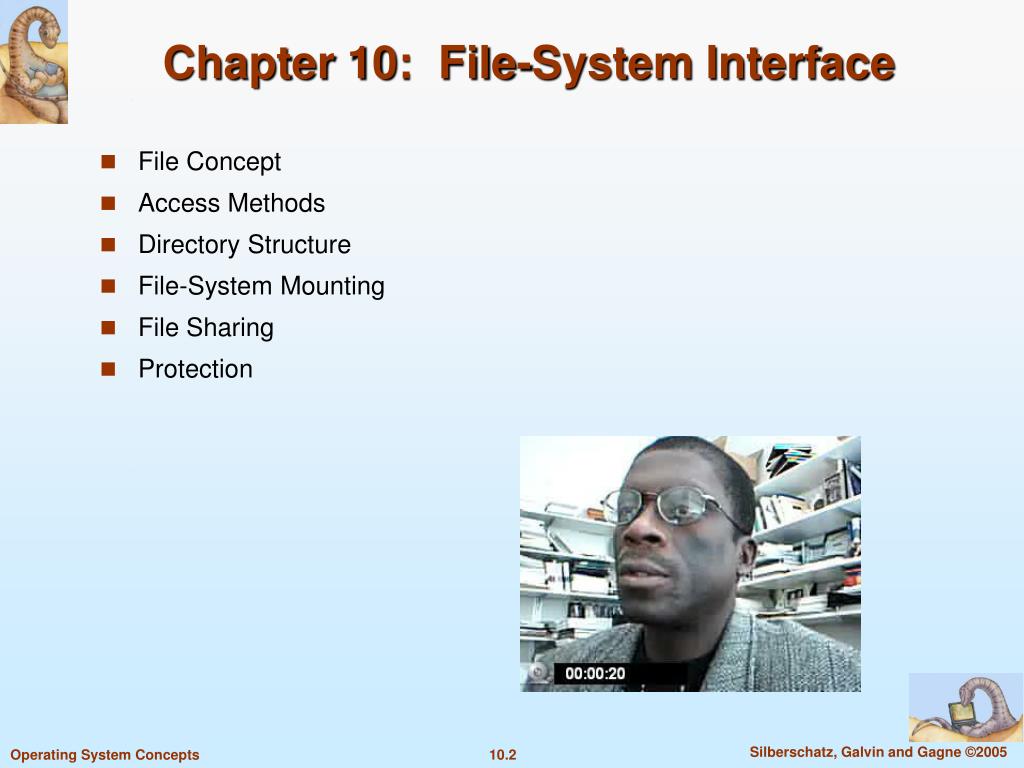 Chapter 10: File-System Interface

- File Concept
- Access Methods
- Directory Structure
- File-System Mounting
- File Sharing
- Protection

00:00:20

Operating System Concepts
10.2
Silberschatz, Galvin and Gagne ©2005